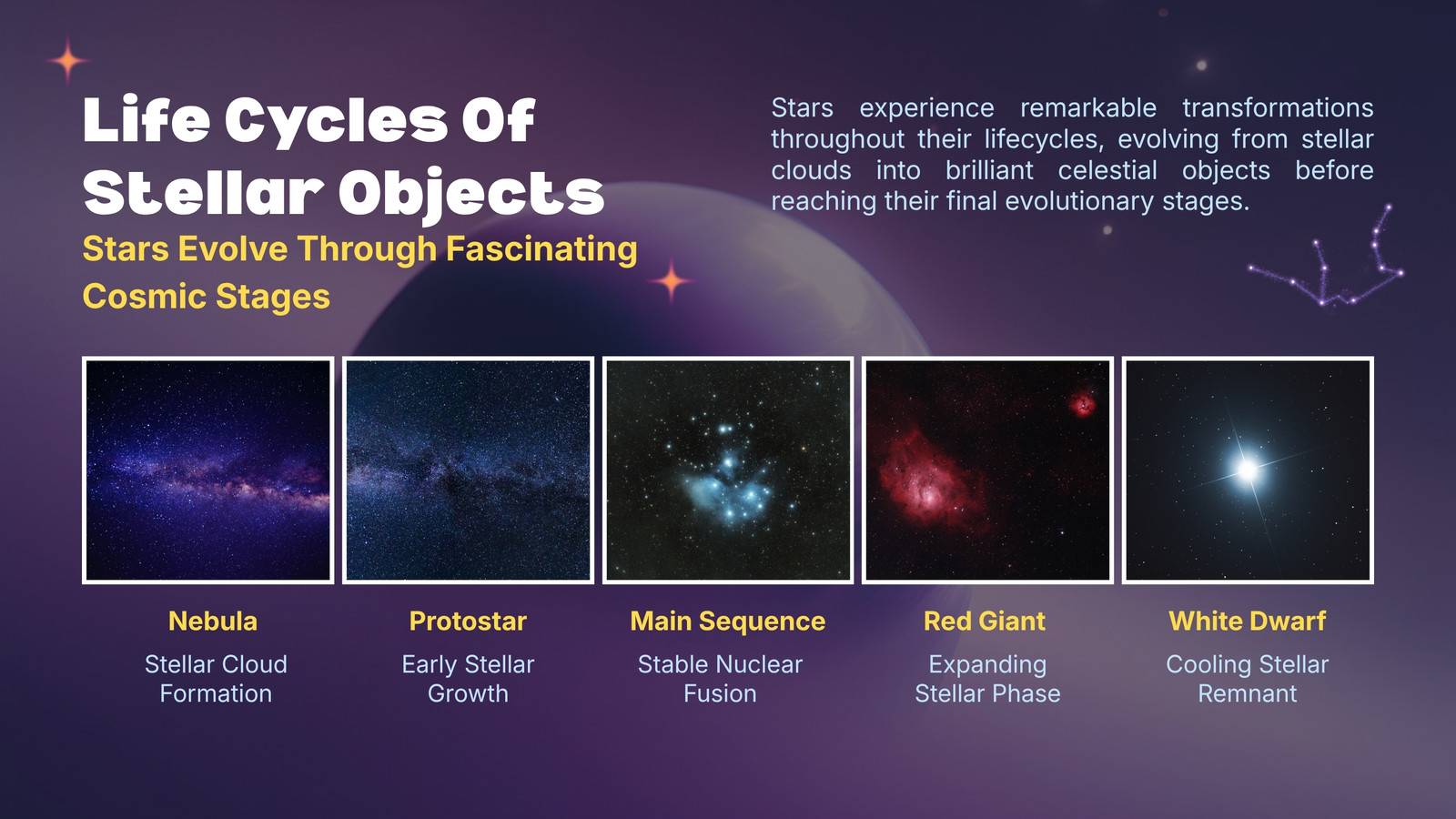 Life Cycles Of Stellar Objects

Stars Evolve Through Fascinating Cosmic Stages

Stars experience remarkable transformations throughout their lifecycles, evolving from stellar clouds into brilliant celestial objects before reaching their final evolutionary stages.

Nebula
Stellar Cloud Formation

Protostar
Early Stellar Growth

Main Sequence
Stable Nuclear Fusion

Red Giant
Expanding Stellar Phase

White Dwarf
Cooling Stellar Remnant